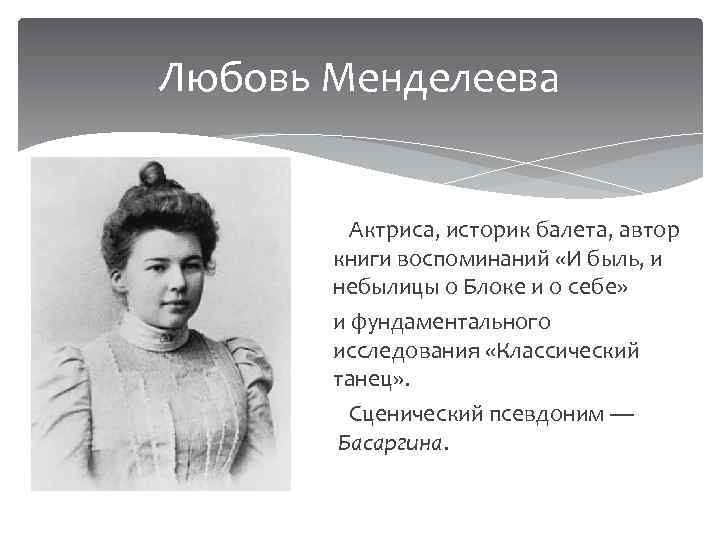 Любовь Менделеева

Актриса, историк балета, автор книги воспоминаний «И быль, и небылицы о Блоке и о себе»

и фундаментального исследования «Классический танец».

Сценический псевдоним — Басаргина.